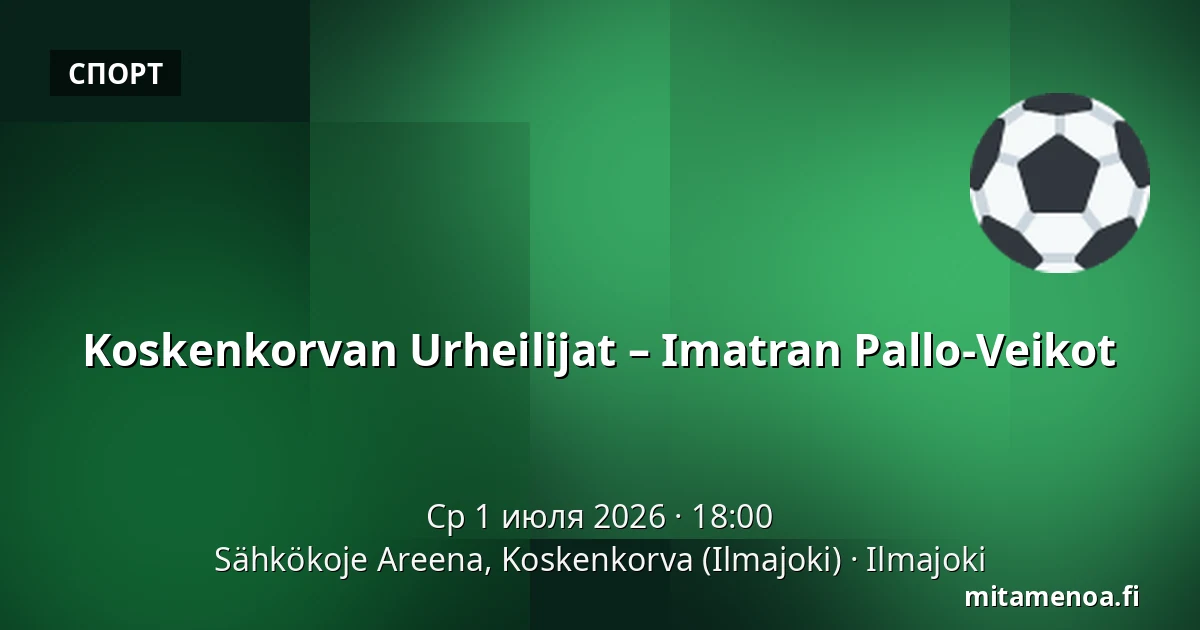 СПОРТ

Koskenkorvan Urheilijat – Imatran Pallo-Veikot

Ср 1 июля 2026 · 18:00
Sähkökoje Areena, Koskenkorva (Ilmajoki) · Ilmajoki

mitamenoa.fi